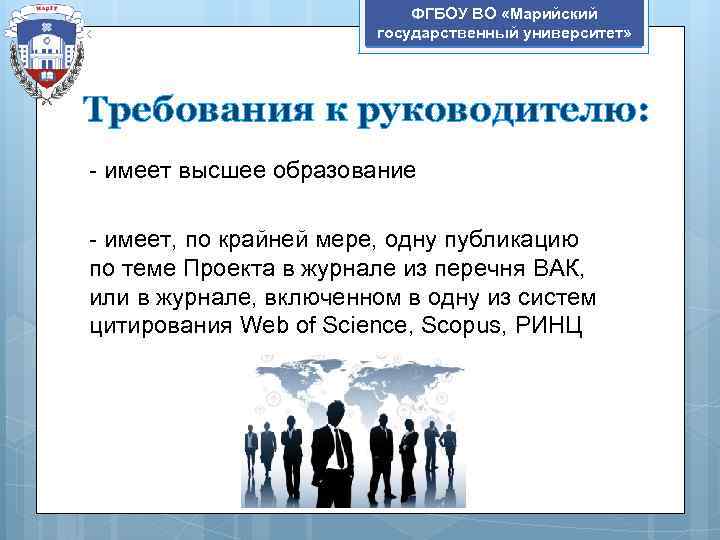 МарГУ

ФГБОУ ВО «Марийский государственный университет»

Требования к руководителю:

- имеет высшее образование

- имеет, по крайней мере, одну публикацию по теме Проекта в журнале из перечня ВАК, или в журнале, включенном в одну из систем цитирования Web of Science, Scopus, РИНЦ